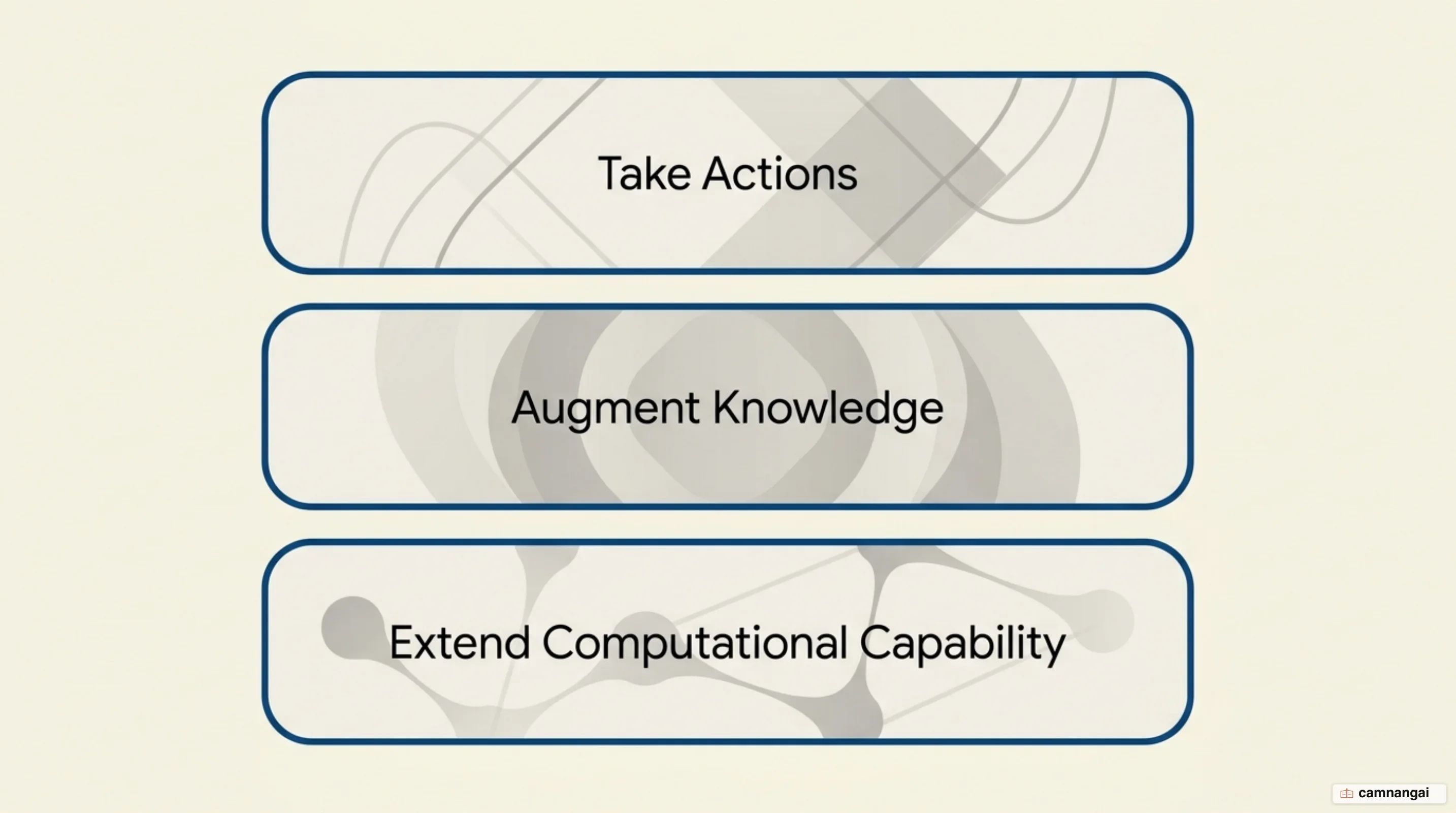 Take Actions

Augment Knowledge

Extend Computational Capability

camnangai